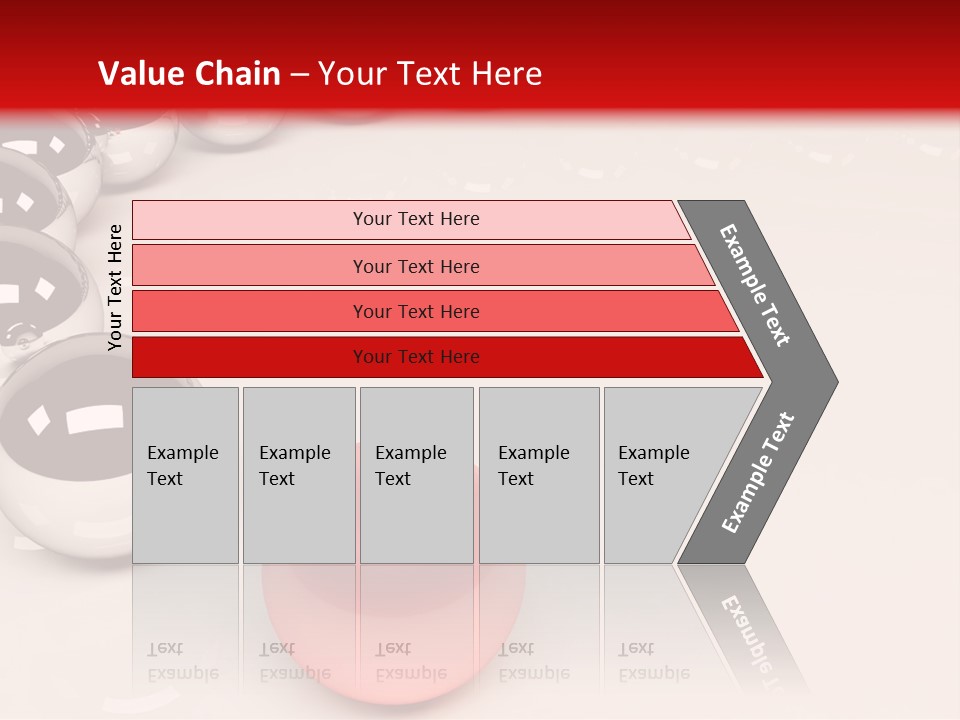 Value Chain – Your Text Here

Your Text Here

Your Text Here

Your Text Here

Your Text Here

Your Text Here

Example Text

Example Text

Example Text

Example Text

Example Text

Example Text

Example Text